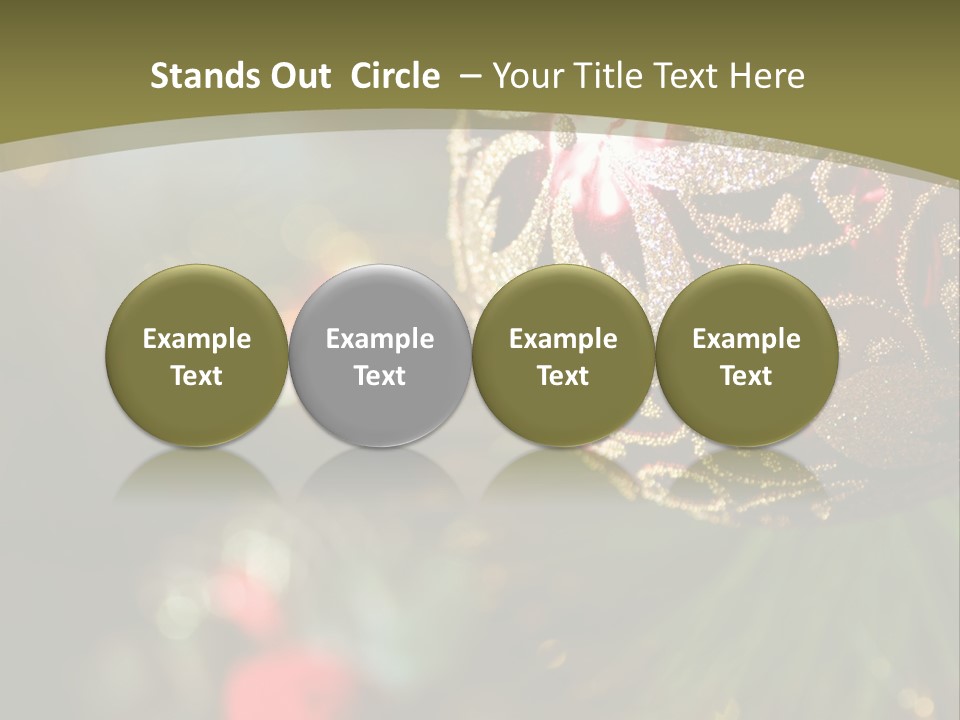 Stands Out Circle – Your Title Text Here

Example Text

Example Text

Example Text

Example Text